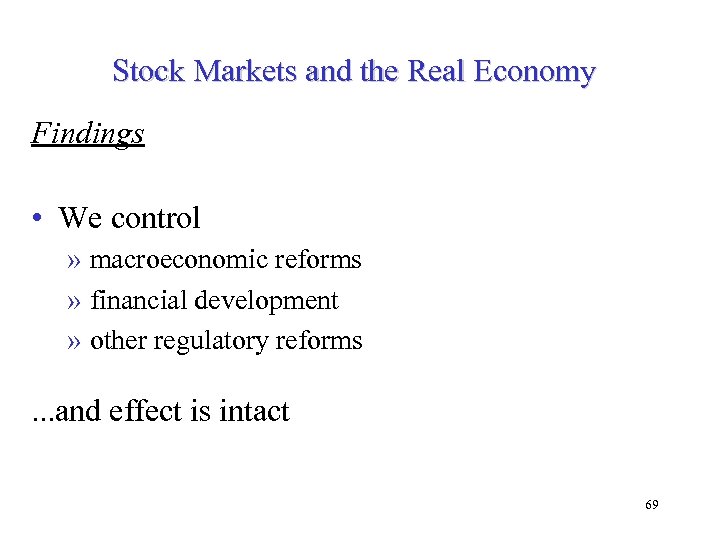 Stock Markets and the Real Economy

Findings

• We control
» macroeconomic reforms
» financial development
» other regulatory reforms

...and effect is intact

69